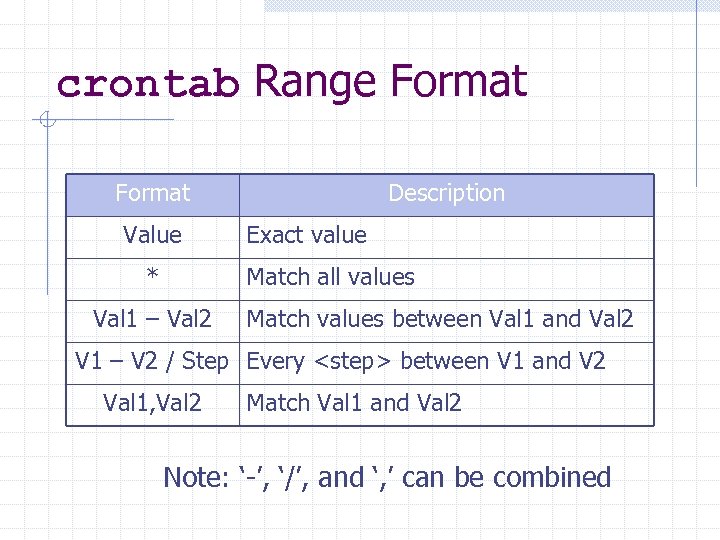 crontab Range Format

| Format | Description |
|---|---|
| Value | Exact value |
| * | Match all values |
| Val1 – Val2 | Match values between Val1 and Val2 |
| V1 – V2 / Step | Every <step> between V1 and V2 |
| Val1,Val2 | Match Val1 and Val2 |

Note: ‘-’, ‘/’, and ‘,’ can be combined